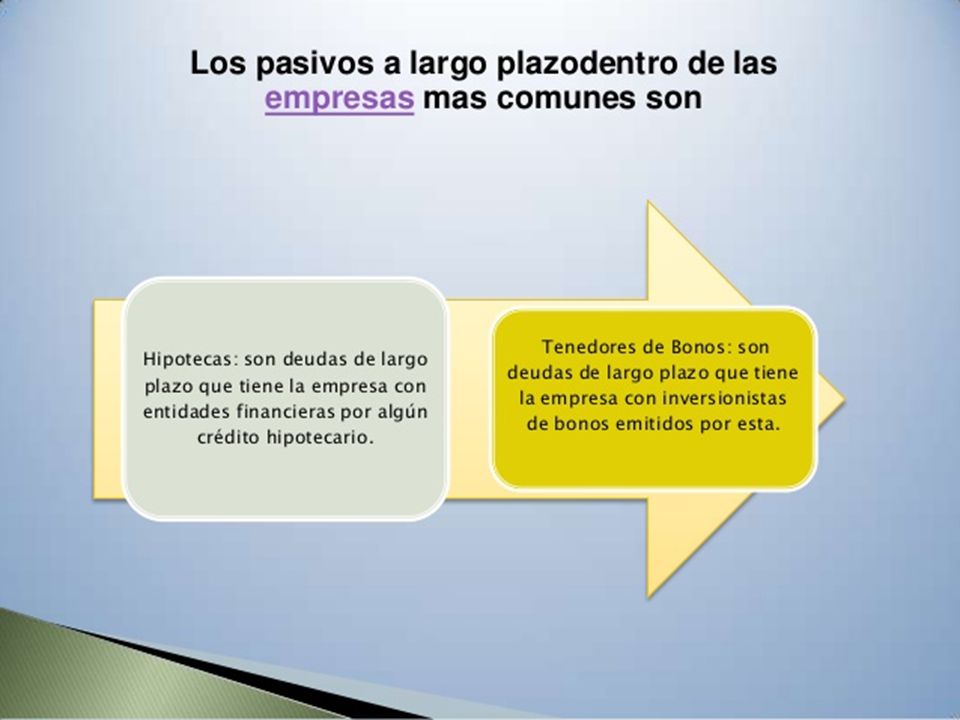 Los pasivos a largo plazodentro de las empresas mas comunes son

Hipotecas: son deudas de largo plazo que tiene la empresa con entidades financieras por algún crédito hipotecario.

Tenedores de Bonos: son deudas de largo plazo que tiene la empresa con inversionistas de bonos emitidos por esta.